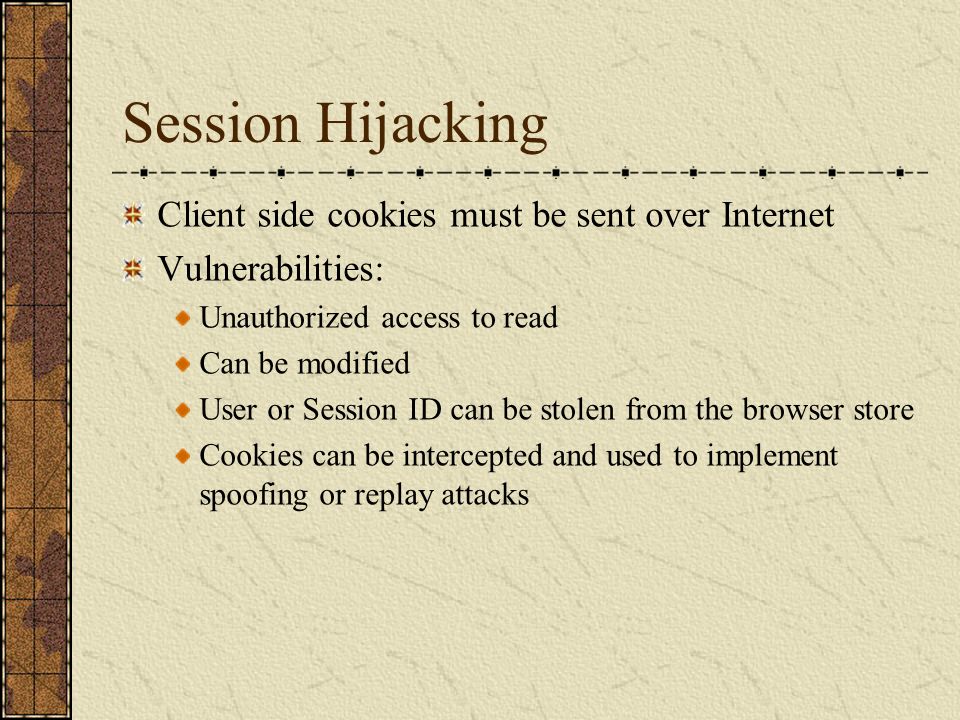 Session Hijacking

Client side cookies must be sent over Internet

Vulnerabilities:

Unauthorized access to read

Can be modified

User or Session ID can be stolen from the browser store

Cookies can be intercepted and used to implement spoofing or replay attacks